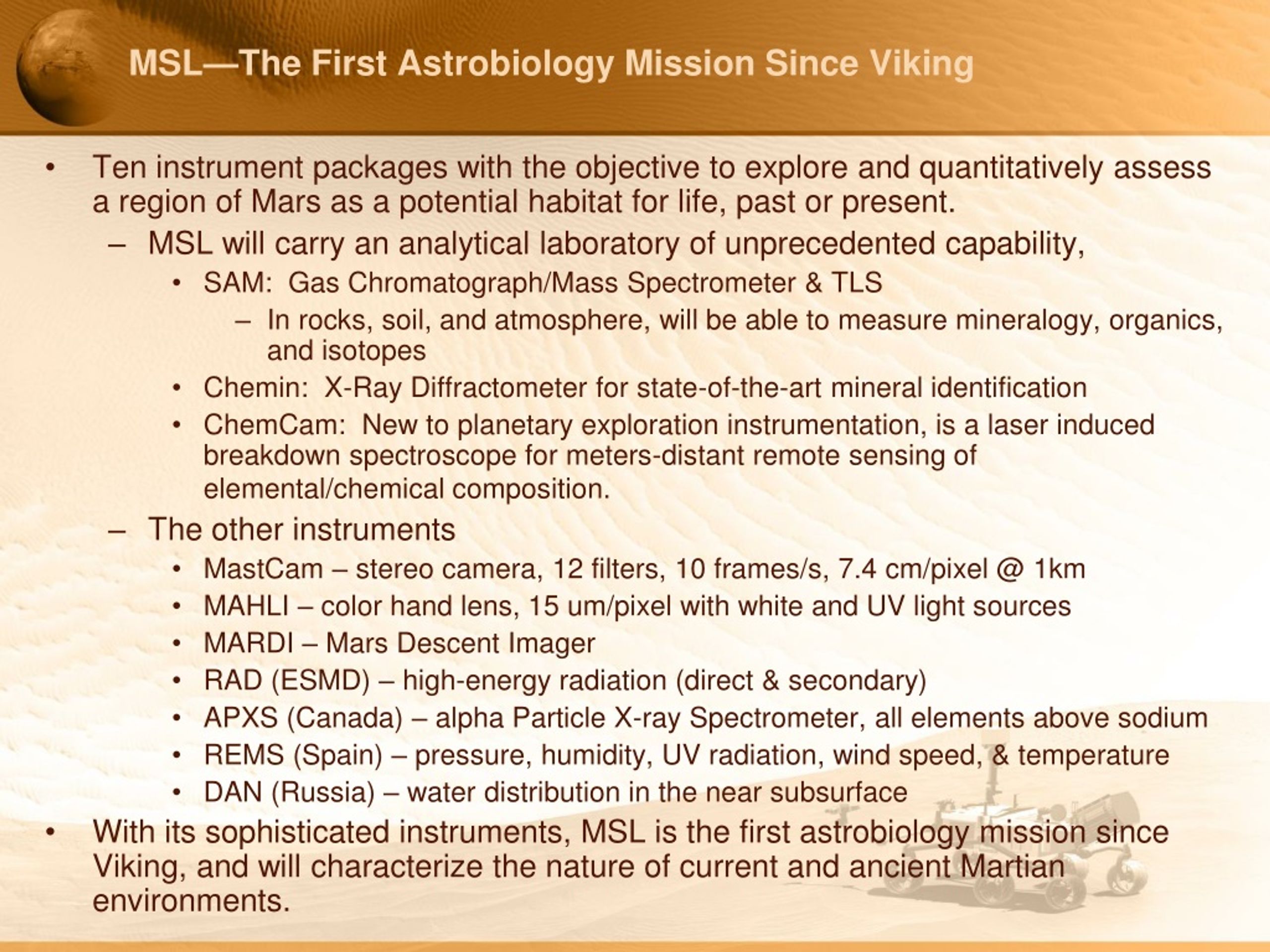 MSL—The First Astrobiology Mission Since Viking

• Ten instrument packages with the objective to explore and quantitatively assess a region of Mars as a potential habitat for life, past or present.
  – MSL will carry an analytical laboratory of unprecedented capability,
    • SAM: Gas Chromatograph/Mass Spectrometer & TLS
      – In rocks, soil, and atmosphere, will be able to measure mineralogy, organics, and isotopes
    • Chemin: X-Ray Diffractometer for state-of-the-art mineral identification
    • ChemCam: New to planetary exploration instrumentation, is a laser induced breakdown spectroscope for meters-distant remote sensing of elemental/chemical composition.
  – The other instruments
    • MastCam – stereo camera, 12 filters, 10 frames/s, 7.4 cm/pixel @ 1km
    • MAHLI – color hand lens, 15 um/pixel with white and UV light sources
    • MARDI – Mars Descent Imager
    • RAD (ESMD) – high-energy radiation (direct & secondary)
    • APXS (Canada) – alpha Particle X-ray Spectrometer, all elements above sodium
    • REMS (Spain) – pressure, humidity, UV radiation, wind speed, & temperature
    • DAN (Russia) – water distribution in the near subsurface
• With its sophisticated instruments, MSL is the first astrobiology mission since Viking, and will characterize the nature of current and ancient Martian environments.